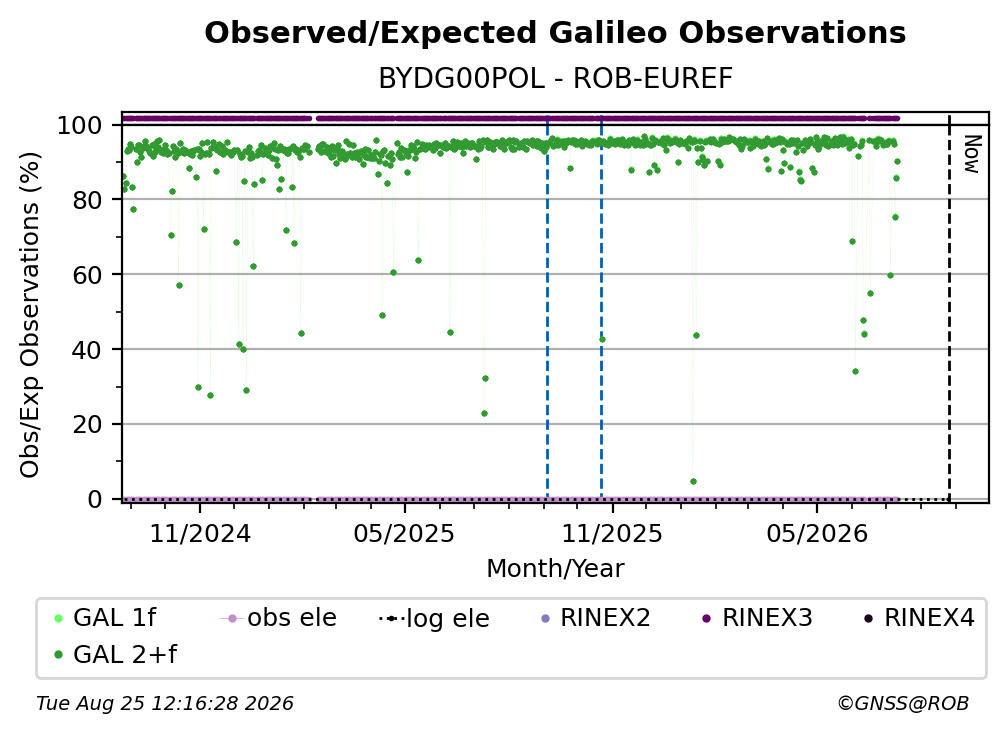 Observed/Expected Galileo Observations
BYDG00POL - ROB-EUREF

Obs/Exp Observations (%)

100
80
60
40
20
0

Now

11/2024
05/2025
11/2025
05/2026

Month/Year

GAL 1f
obs ele
log ele
RINEX2
RINEX3
RINEX4
GAL 2+f

Tue Aug 25 12:16:28 2026
©GNSS@ROB